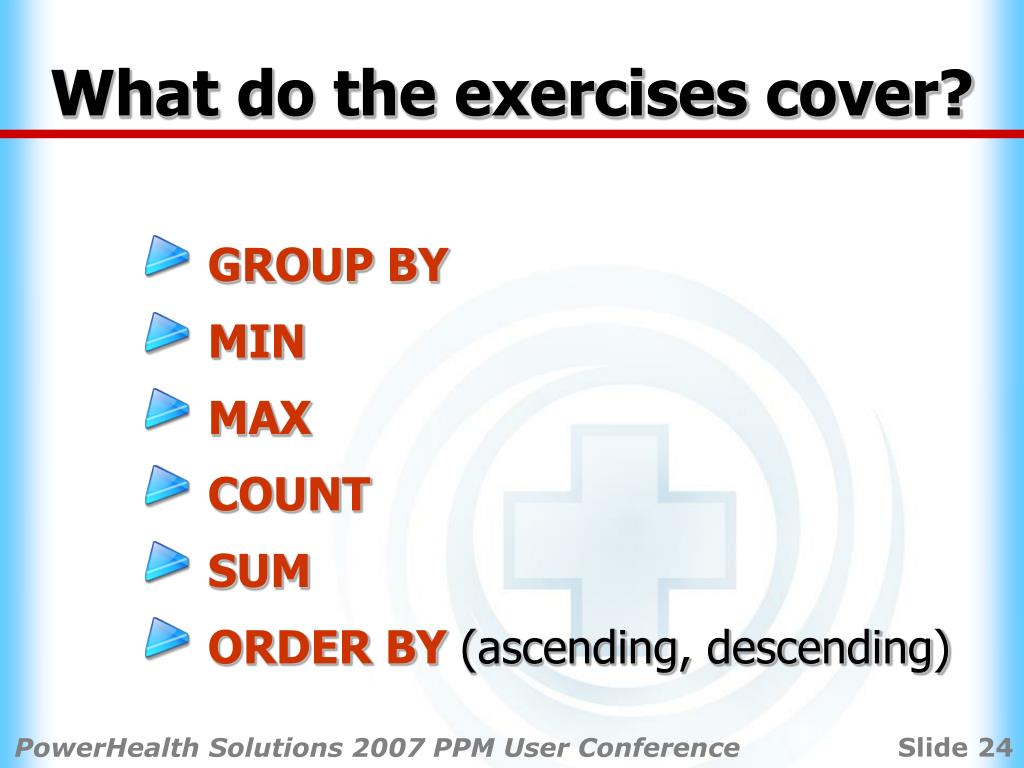 What do the exercises cover?

GROUP BY

MIN

MAX

COUNT

SUM

ORDER BY (ascending, descending)

PowerHealth Solutions 2007 PPM User Conference Slide 24